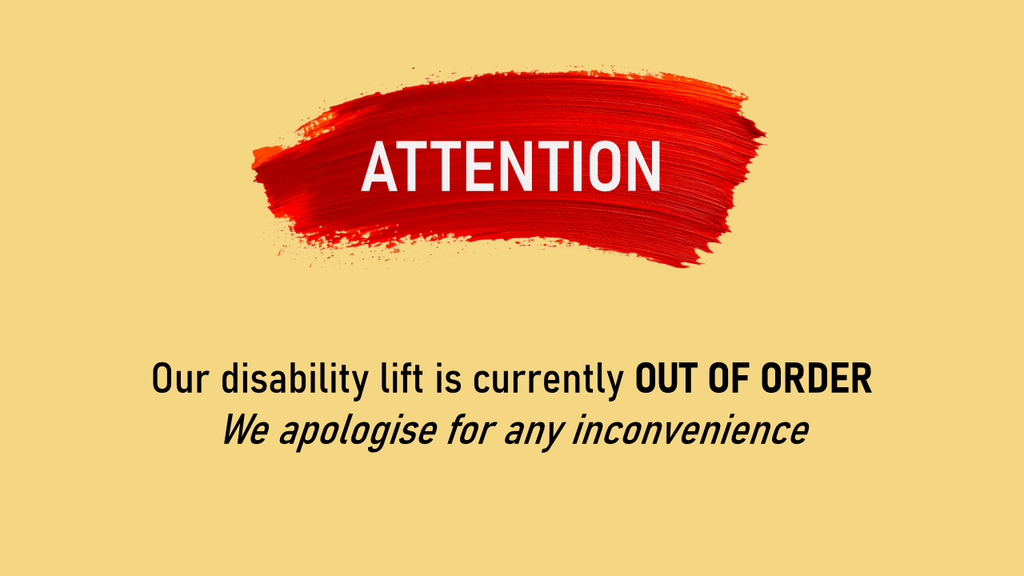 ATTENTION

Our disability lift is currently OUT OF ORDER
We apologise for any inconvenience